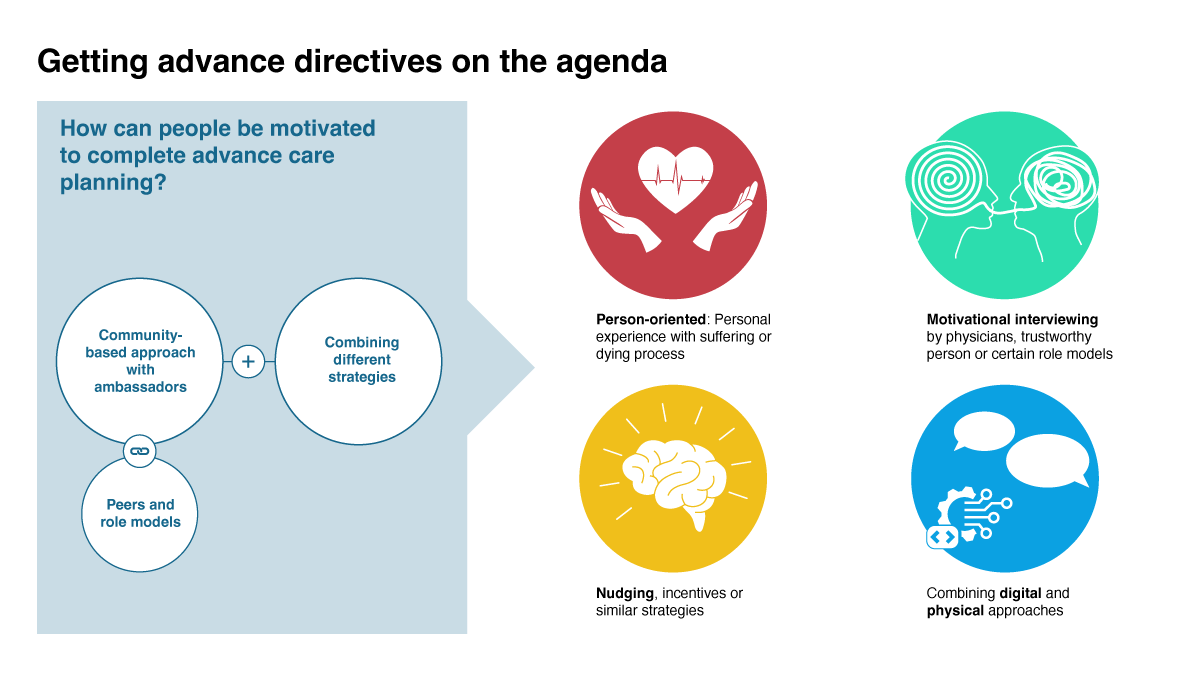 Getting advance directives on the agenda

How can people be motivated to complete advance care planning?

Community-based approach with ambassadors

+

Combining different strategies

Peers and role models

Person-oriented: Personal experience with suffering or dying process

Motivational interviewing by physicians, trustworthy person or certain role models

Nudging, incentives or similar strategies

Combining digital and physical approaches